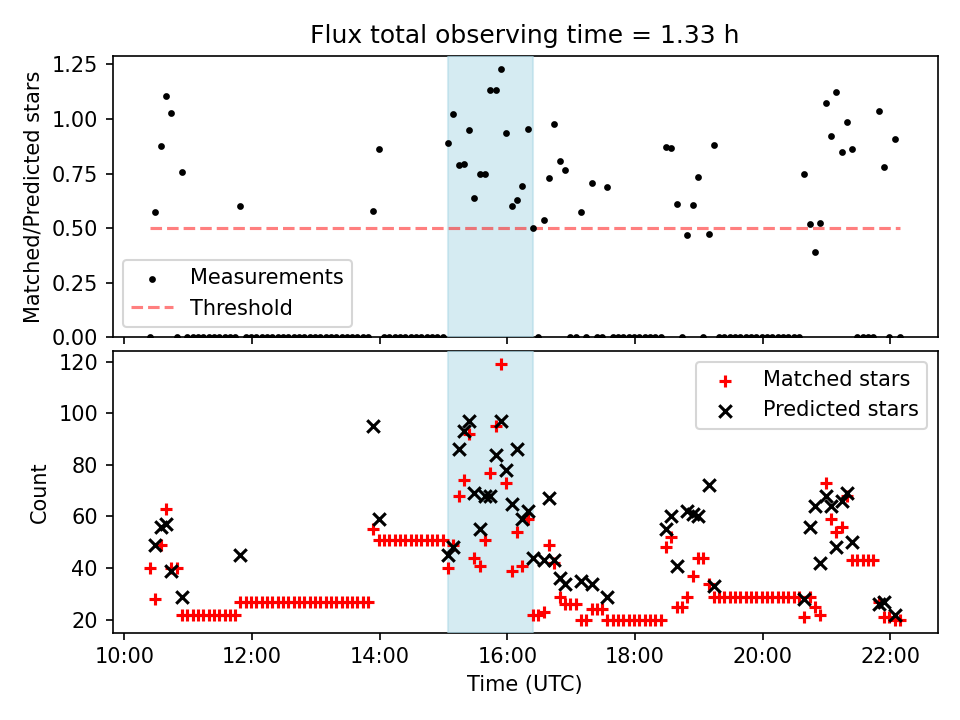 Flux total observing time = 1.33 h

Matched/Predicted stars

1.25
1.00
0.75
0.50
0.25
0.00

Measurements
Threshold

Count

120
100
80
60
40
20

Matched stars
Predicted stars

10:00
12:00
14:00
16:00
18:00
20:00
22:00

Time (UTC)